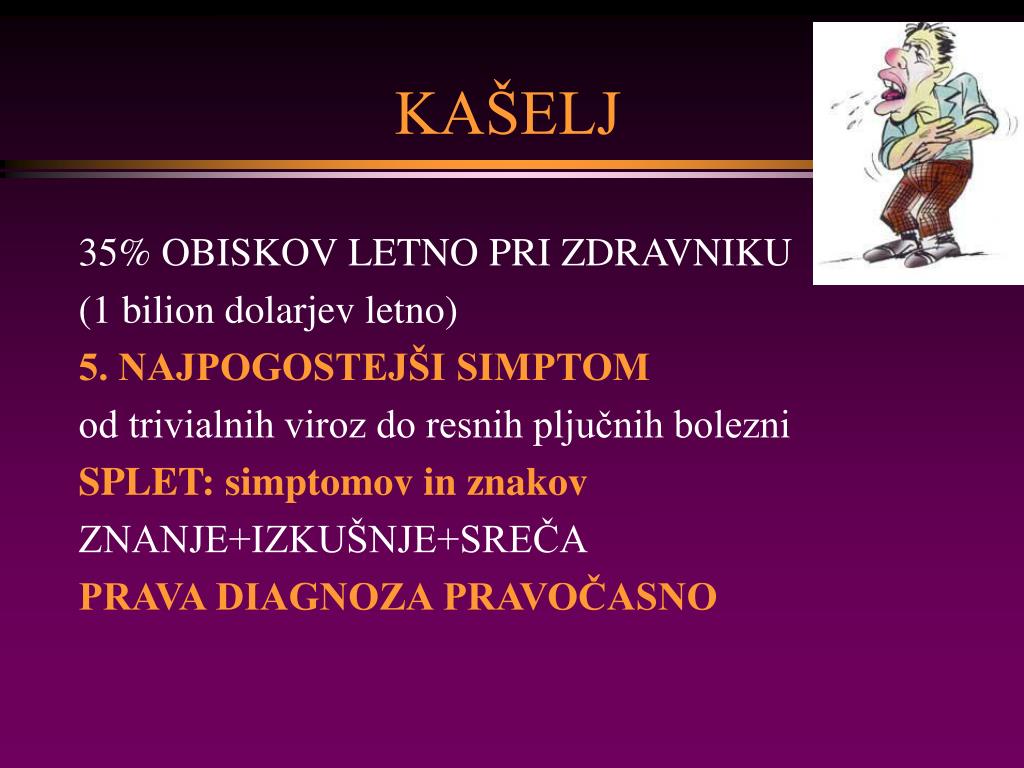 KAŠELJ

35% OBISKOV LETNO PRI ZDRAVNIKU

(1 bilion dolarjev letno)

5. NAJPOGOSTEJŠI SIMPTOM

od trivialnih viroz do resnih pljučnih bolezni

SPLET: simptomov in znakov

ZNANJE+IZKUŠNJE+SREČA

PRAVA DIAGNOZA PRAVOČASNO